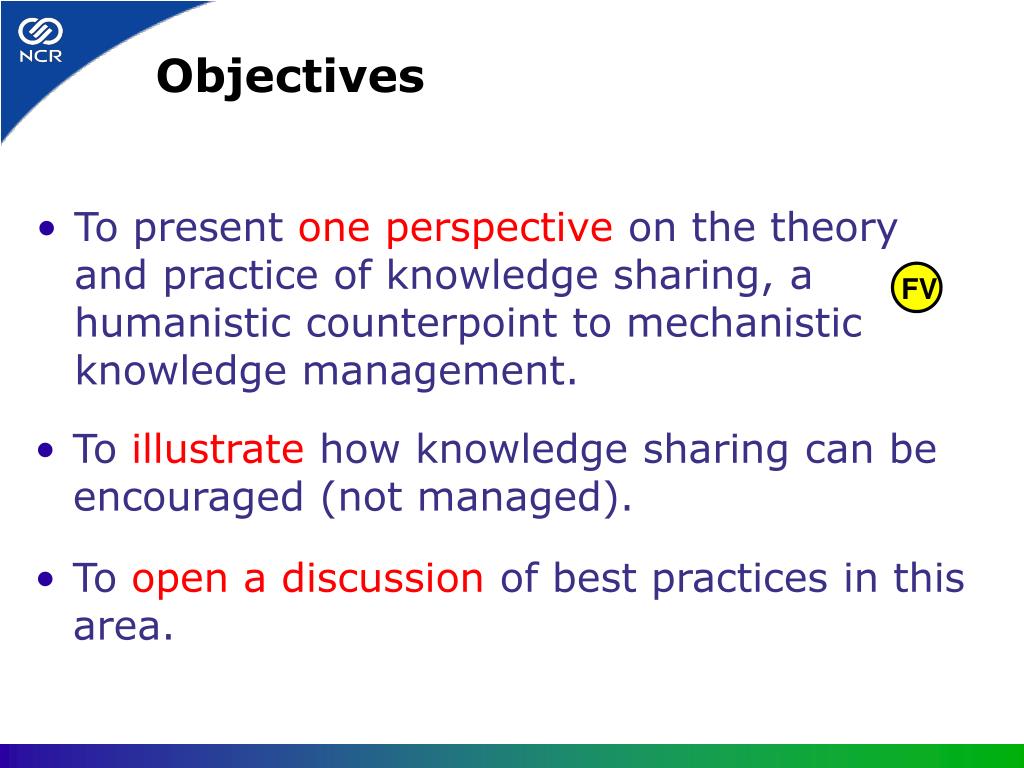 NCR

Objectives

• To present one perspective on the theory and practice of knowledge sharing, a humanistic counterpoint to mechanistic knowledge management.

FV

• To illustrate how knowledge sharing can be encouraged (not managed).

• To open a discussion of best practices in this area.